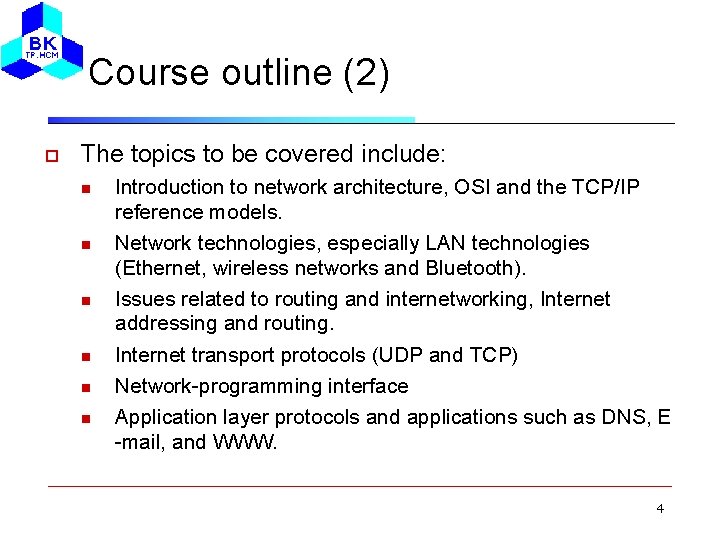 BK
TP.HCM

Course outline (2)

The topics to be covered include:

Introduction to network architecture, OSI and the TCP/IP reference models.

Network technologies, especially LAN technologies (Ethernet, wireless networks and Bluetooth).

Issues related to routing and internetworking, Internet addressing and routing.

Internet transport protocols (UDP and TCP)

Network-programming interface

Application layer protocols and applications such as DNS, E -mail, and WWW.

4